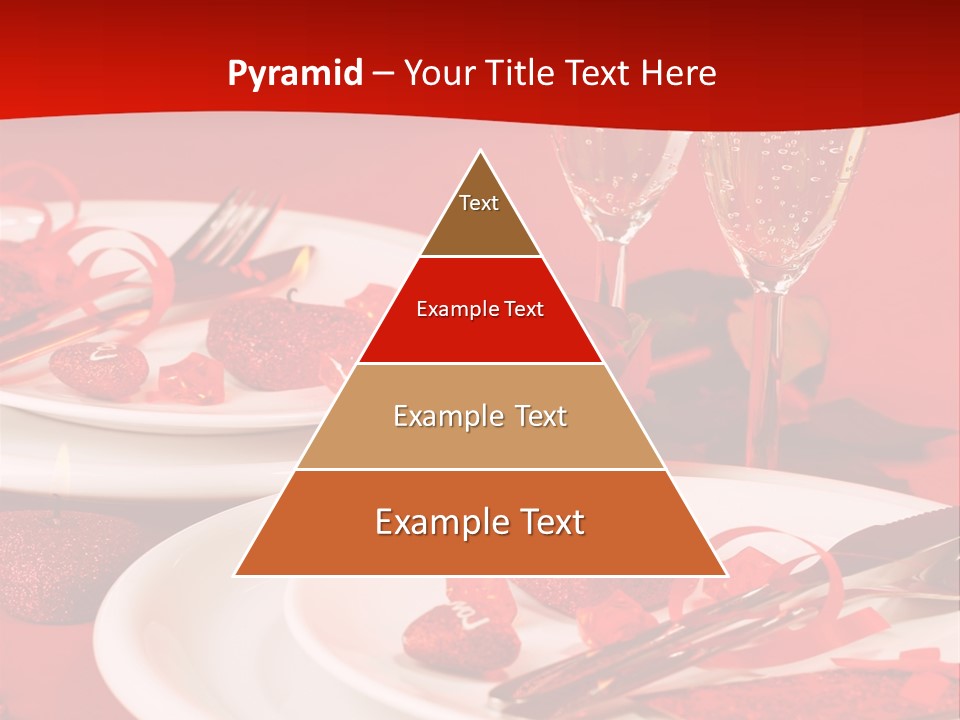 Pyramid – Your Title Text Here

Text

Example Text

Example Text

Example Text